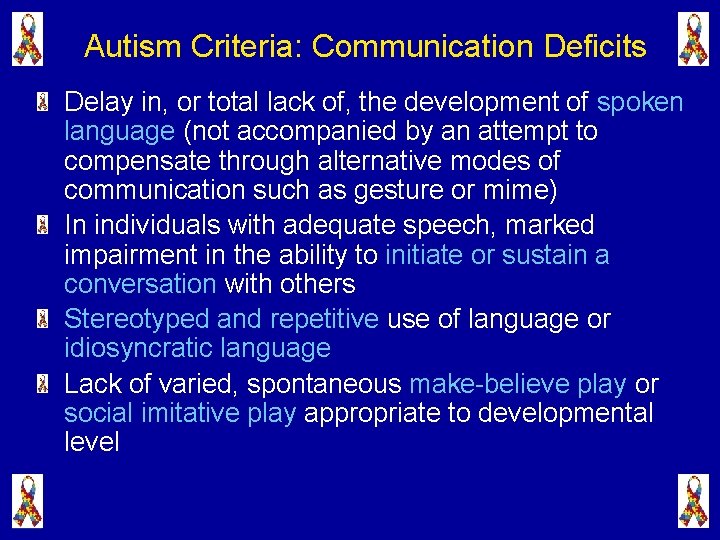 Autism Criteria: Communication Deficits

Delay in, or total lack of, the development of spoken language (not accompanied by an attempt to compensate through alternative modes of communication such as gesture or mime)

In individuals with adequate speech, marked impairment in the ability to initiate or sustain a conversation with others

Stereotyped and repetitive use of language or idiosyncratic language

Lack of varied, spontaneous make-believe play or social imitative play appropriate to developmental level